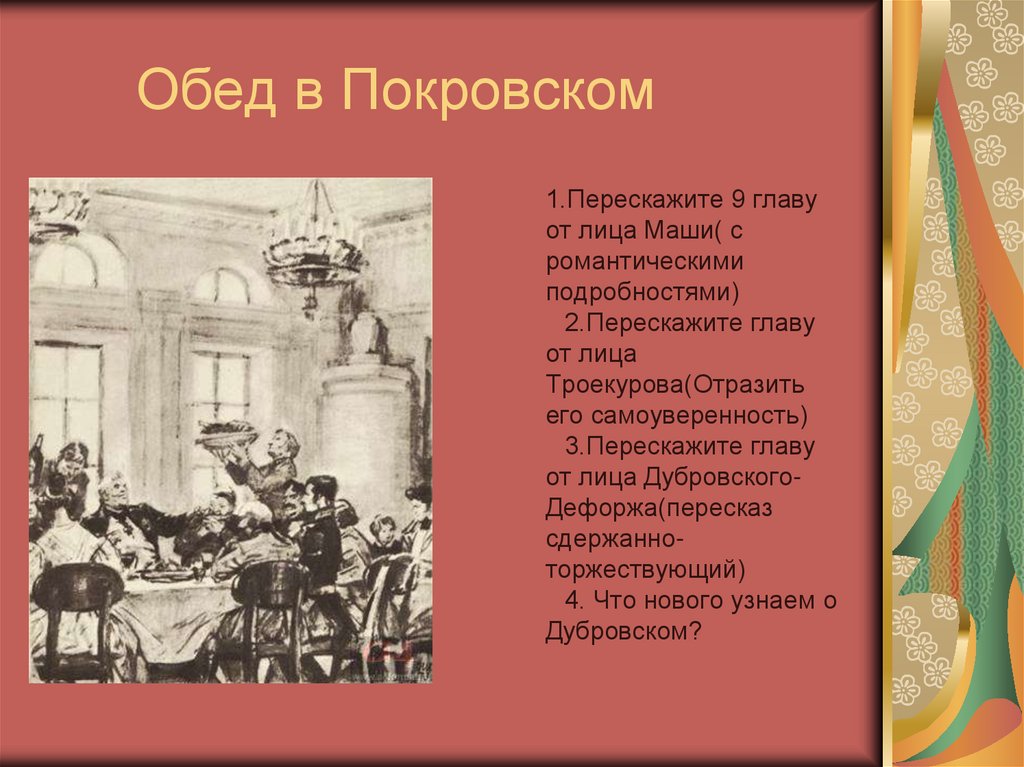 Обед в Покровском

1.Перескажите 9 главу от лица Маши( с романтическими подробностями)

2.Перескажите главу от лица Троекурова(Отразить его самоуверенность)

3.Перескажите главу от лица Дубровского-Дефоржа(пересказ сдержанно-торжествующий)

4. Что нового узнаем о Дубровском?